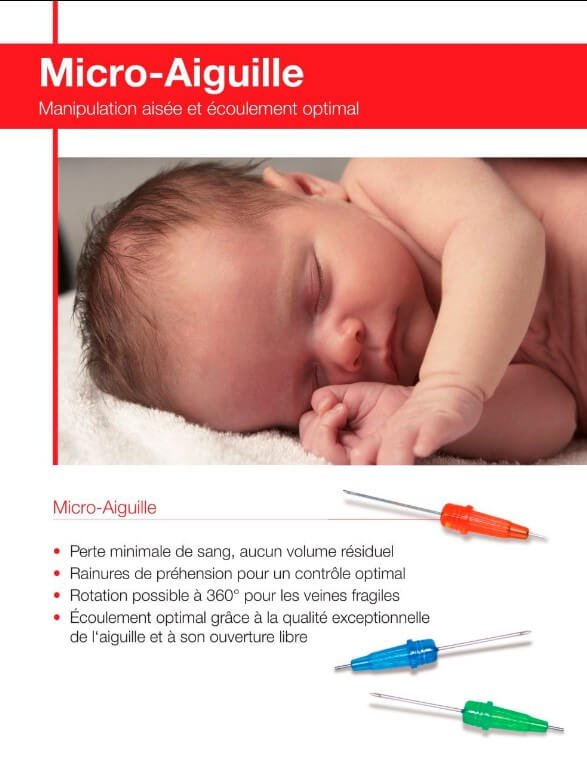 Micro-Aiguille

Manipulation aisée et écoulement optimal

Micro-Aiguille

• Perte minimale de sang, aucun volume résiduel
• Rainures de préhension pour un contrôle optimal
• Rotation possible à 360° pour les veines fragiles
• Écoulement optimal grâce à la qualité exceptionnelle de l'aiguille et à son ouverture libre